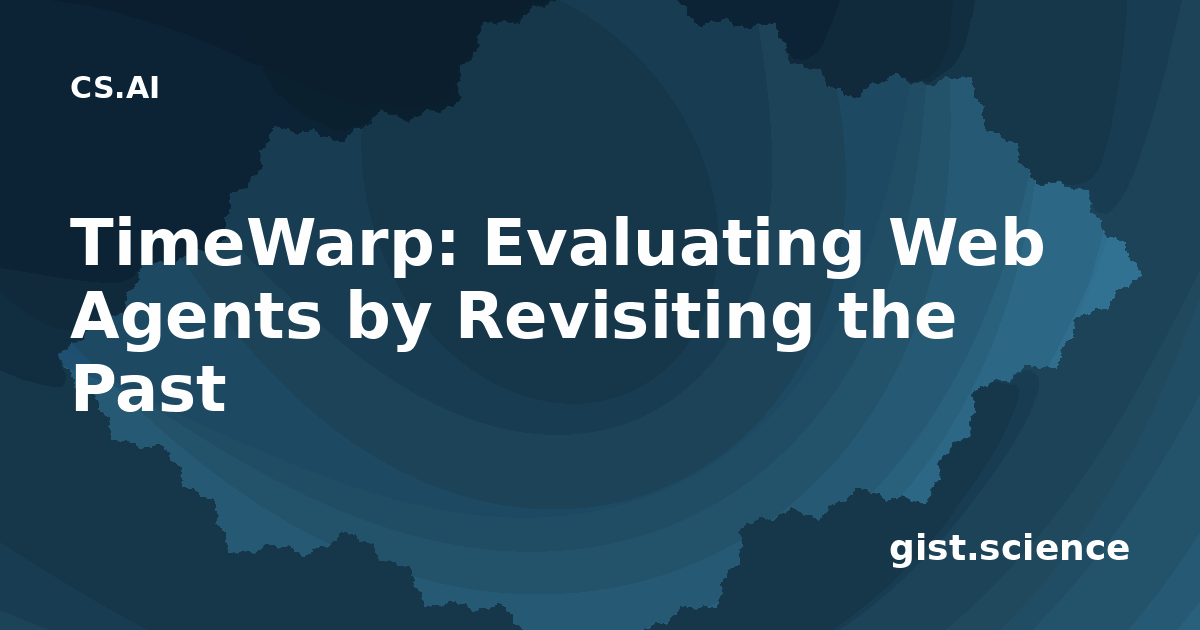 CS.AI

TimeWarp: Evaluating Web Agents by Revisiting the Past

gist.science